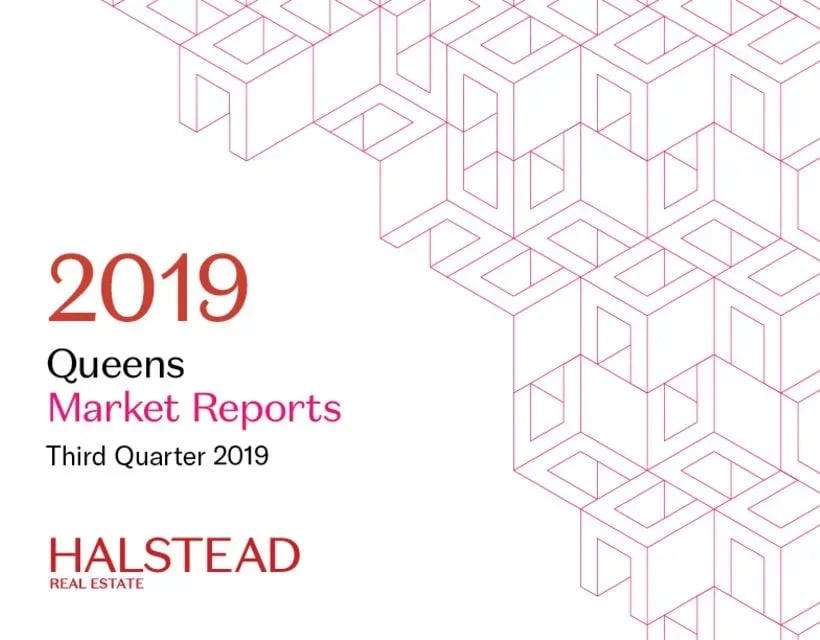 2019

Queens
Market Reports
Third Quarter 2019

HALSTEAD
REAL ESTATE